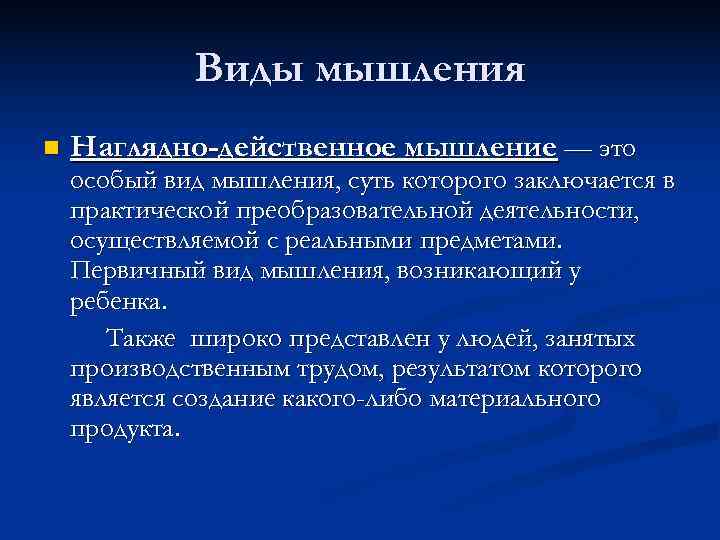 Виды мышления

Наглядно-действенное мышление — это особый вид мышления, суть которого заключается в практической преобразовательной деятельности, осуществляемой с реальными предметами. Первичный вид мышления, возникающий у ребенка.

Также широко представлен у людей, занятых производственным трудом, результатом которого является создание какого-либо материального продукта.